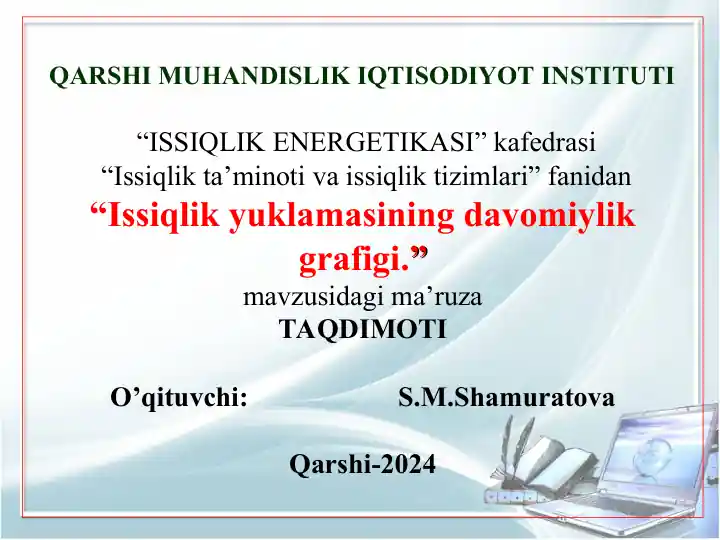 QARSHI MUHANDISLIK IQTISODIYOT INSTITUTI

“ISSIQLIK ENERGETIKASI” kafedrasi
“Issiqlik ta’minoti va issiqlik tizimlari” fanidan
“Issiqlik yuklamasining davomiylik grafigi.”
mavzusidagi ma’ruza
TAQDIMOTI

O’qituvchi: S.M.Shamuratova

Qarshi-2024